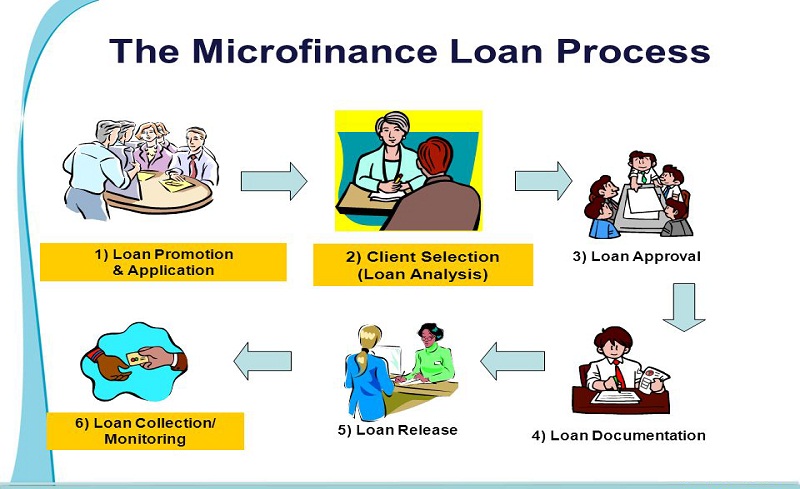 The Microfinance Loan Process

1) Loan Promotion & Application

2) Client Selection (Loan Analysis)

3) Loan Approval

4) Loan Documentation

5) Loan Release

6) Loan Collection/ Monitoring